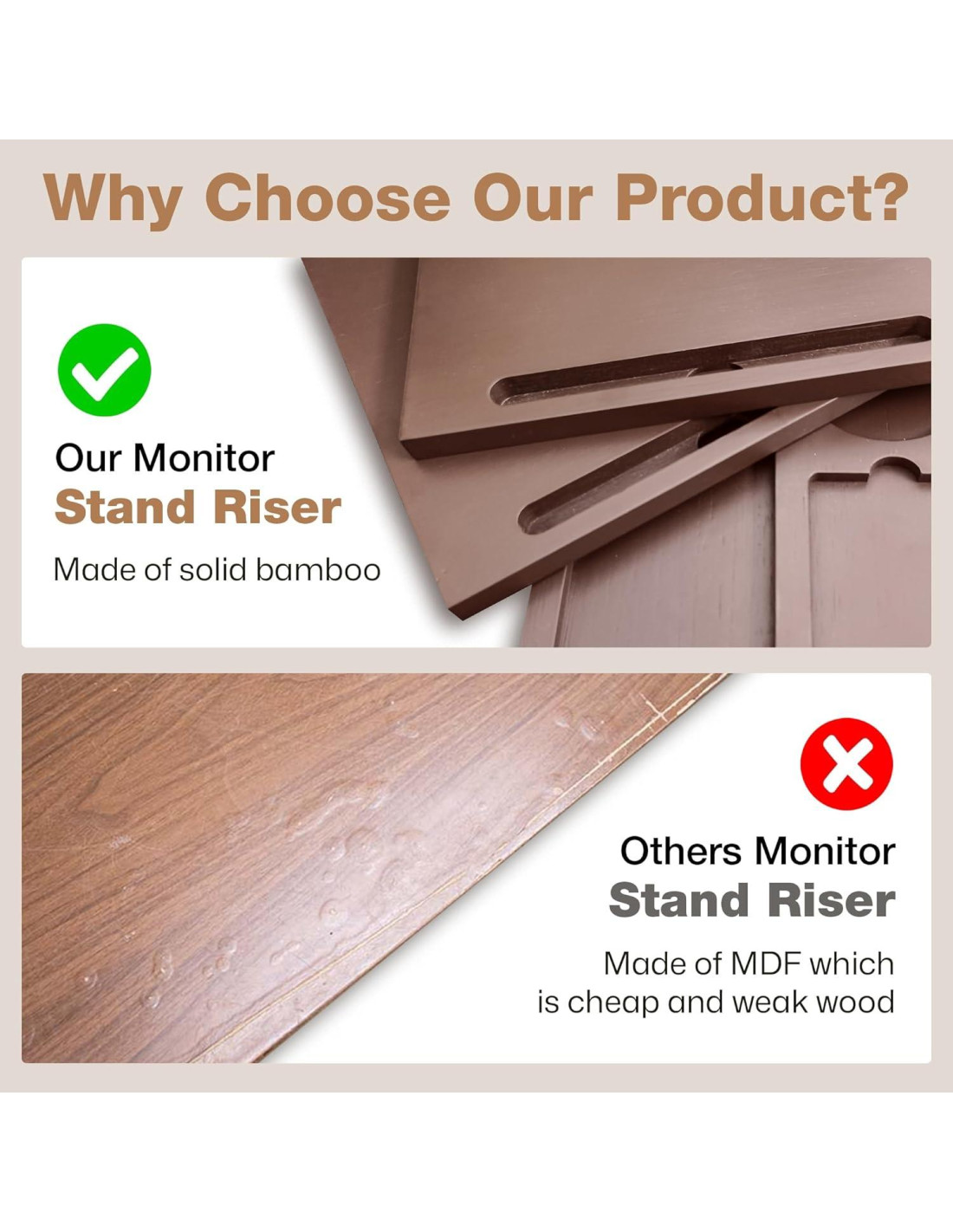 Why Choose Our Product?

Our Monitor
Stand Riser
Made of solid bamboo

Others Monitor
Stand Riser
Made of MDF which is cheap and weak wood